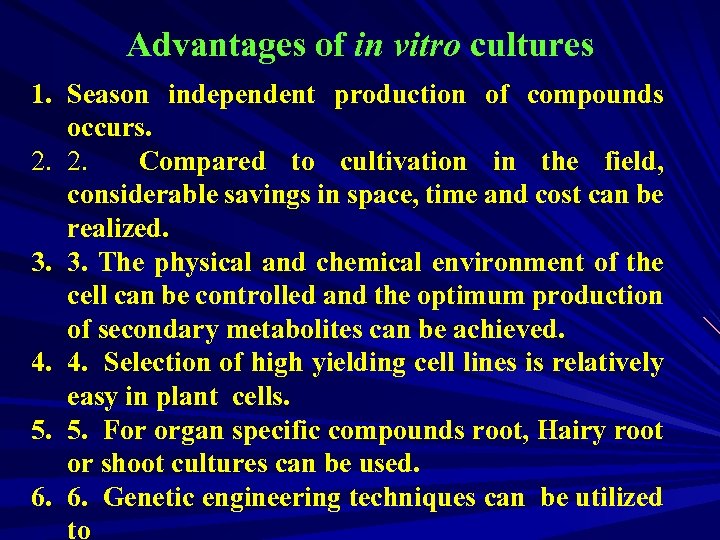 Advantages of in vitro cultures

1. Season independent production of compounds occurs.
2. 2. Compared to cultivation in the field, considerable savings in space, time and cost can be realized.
3. 3. The physical and chemical environment of the cell can be controlled and the optimum production of secondary metabolites can be achieved.
4. 4. Selection of high yielding cell lines is relatively easy in plant cells.
5. 5. For organ specific compounds root, Hairy root or shoot cultures can be used.
6. 6. Genetic engineering techniques can be utilized to